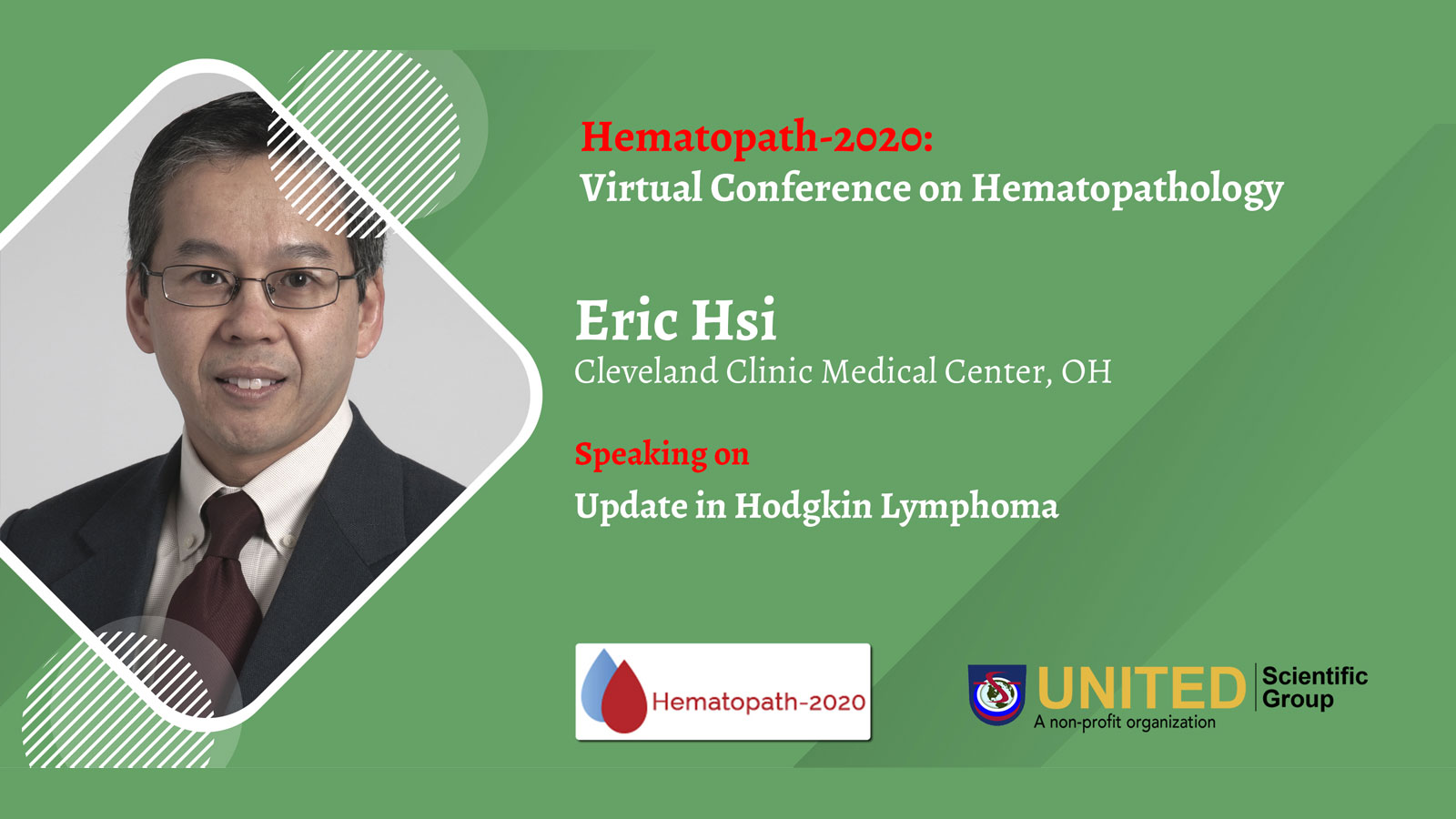 Hematopath-2020:
Virtual Conference on Hematopathology

Eric Hsi
Cleveland Clinic Medical Center, OH

Speaking on
Update in Hodgkin Lymphoma

Hematopath-2020

UNITED Scientific Group
A non-profit organization